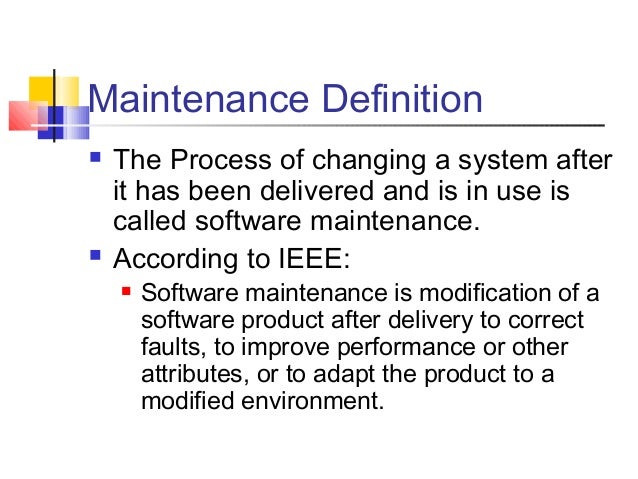 Maintenance Definition

- The Process of changing a system after it has been delivered and is in use is called software maintenance.
- According to IEEE:
  - Software maintenance is modification of a software product after delivery to correct faults, to improve performance or other attributes, or to adapt the product to a modified environment.